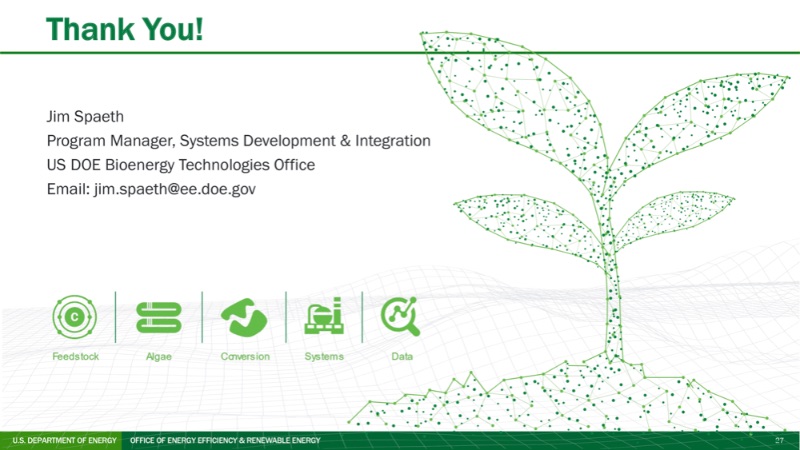 Thank You!

Jim Spaeth
Program Manager, Systems Development & Integration
US DOE Bioenergy Technologies Office
Email: jim.spaeth@ee.doe.gov

C

Feedstock Algae Conversion Systems Data

U.S. DEPARTMENT OF ENERGY OFFICE OF ENERGY EFFICIENCY & RENEWABLE ENERGY 27